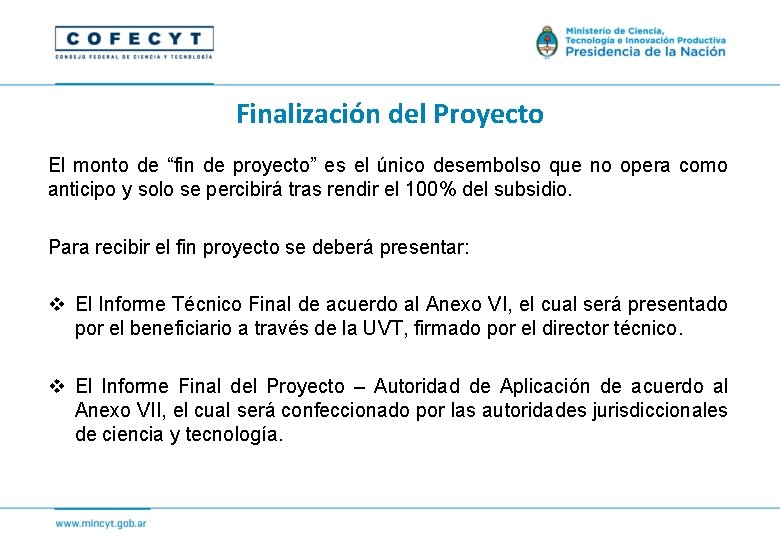 COFECYT
CONSEJO FEDERAL DE CIENCIA Y TECNOLOGÍA

Ministerio de Ciencia, Tecnología e Innovación Productiva
Presidencia de la Nación

Finalización del Proyecto

El monto de “fin de proyecto” es el único desembolso que no opera como anticipo y solo se percibirá tras rendir el 100% del subsidio.

Para recibir el fin proyecto se deberá presentar:

❖ El Informe Técnico Final de acuerdo al Anexo VI, el cual será presentado por el beneficiario a través de la UVT, firmado por el director técnico.

❖ El Informe Final del Proyecto – Autoridad de Aplicación de acuerdo al Anexo VII, el cual será confeccionado por las autoridades jurisdiccionales de ciencia y tecnología.

www.mincyt.gob.ar